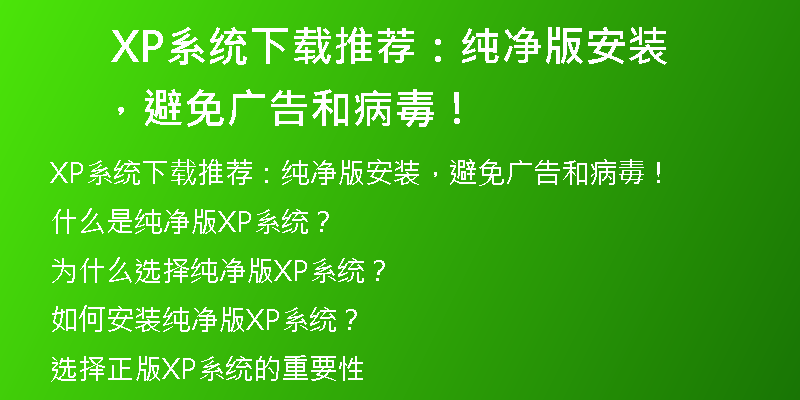 XP系统下载推荐：纯净版安装，避免广告和病毒！

XP系统下载推荐：纯净版安装，避免广告和病毒！

什么是纯净版XP系统？

为什么选择纯净版XP系统？

如何安装纯净版XP系统？

选择正版XP系统的重要性